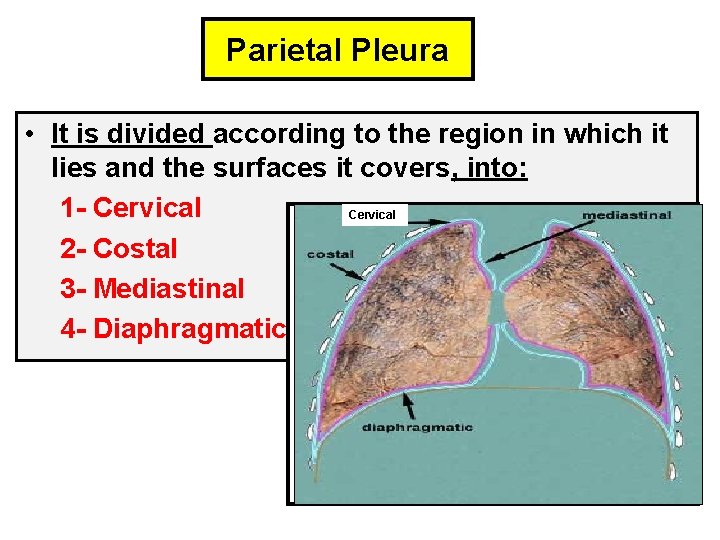 Parietal Pleura

• It is divided according to the region in which it lies and the surfaces it covers, into:

1- Cervical

2- Costal

3- Mediastinal

4- Diaphragmatic

Cervical

mediastinal

costal

diaphragmatic